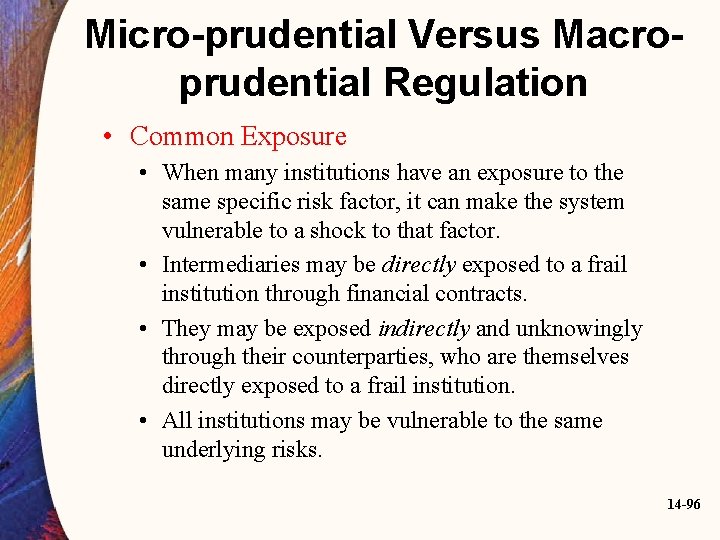 Micro-prudential Versus Macro-prudential Regulation

• Common Exposure

• When many institutions have an exposure to the same specific risk factor, it can make the system vulnerable to a shock to that factor.

• Intermediaries may be directly exposed to a frail institution through financial contracts.

• They may be exposed indirectly and unknowingly through their counterparties, who are themselves directly exposed to a frail institution.

• All institutions may be vulnerable to the same underlying risks.

14-96